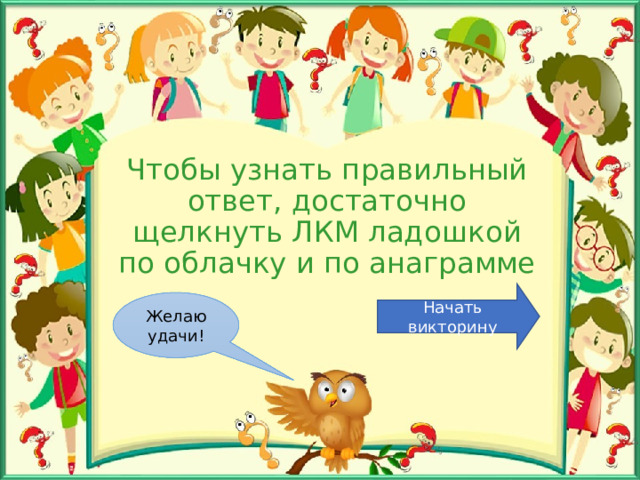 Чтобы узнать правильный ответ, достаточно щелкнуть ЛКМ ладошкой по облачку и по анаграмме

Желаю удачи!

Начать викторину